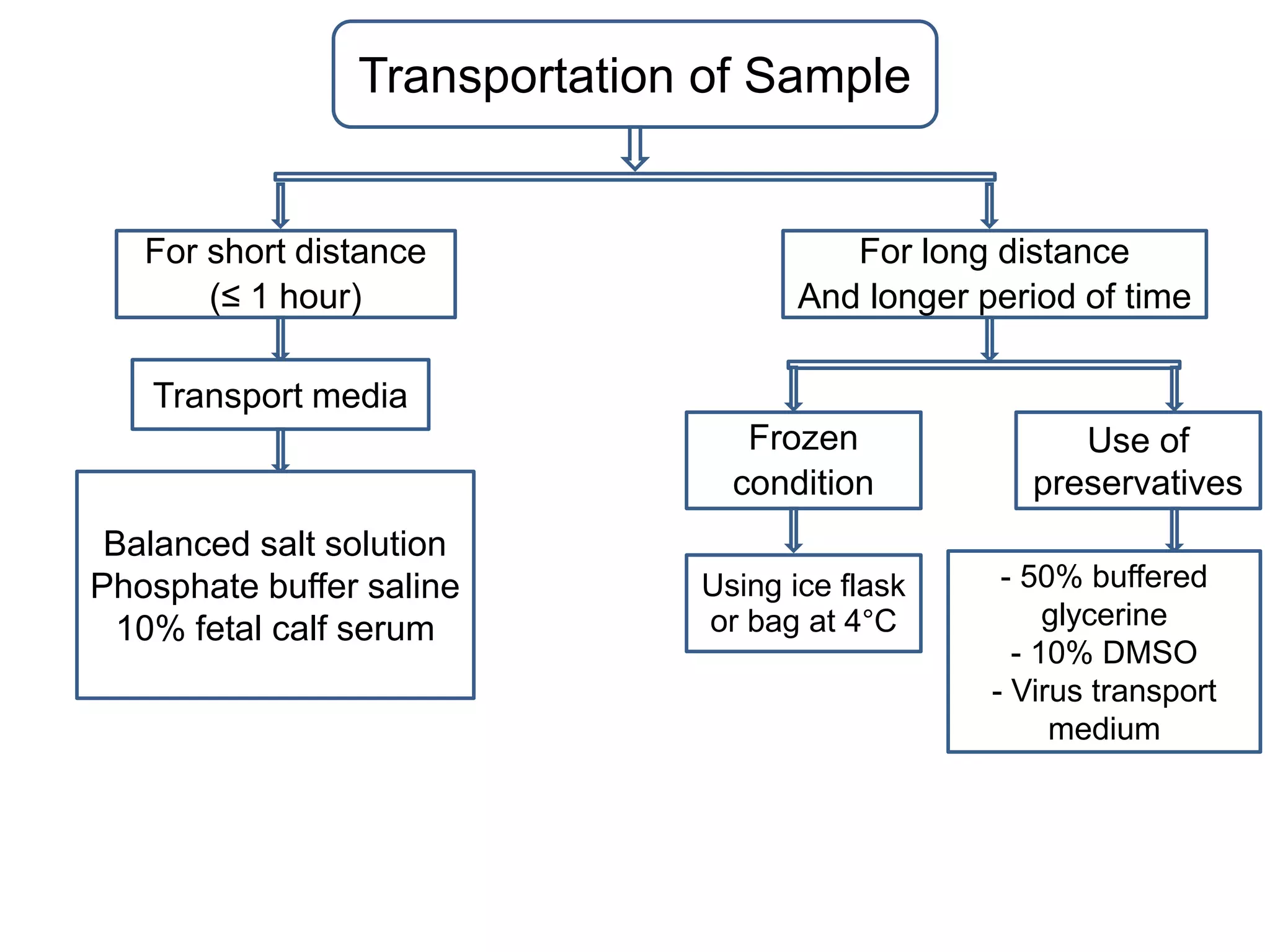 Transportation of Sample

For short distance
(≤ 1 hour)

Transport media

Balanced salt solution
Phosphate buffer saline
10% fetal calf serum

For long distance
And longer period of time

Frozen condition

Using ice flask or bag at 4°C

Use of preservatives

- 50% buffered glycerine
- 10% DMSO
- Virus transport medium